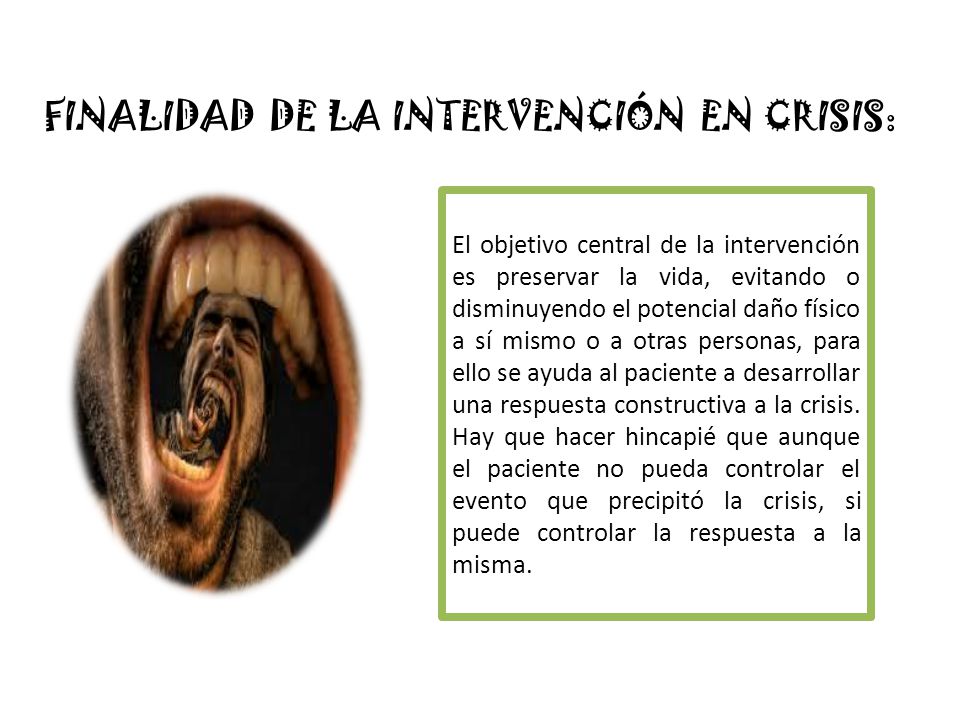 FINALIDAD DE LA INTERVENCIÓN EN CRISIS:

El objetivo central de la intervención es preservar la vida, evitando o disminuyendo el potencial daño físico a sí mismo o a otras personas, para ello se ayuda al paciente a desarrollar una respuesta constructiva a la crisis. Hay que hacer hincapié que aunque el paciente no pueda controlar el evento que precipitó la crisis, si puede controlar la respuesta a la misma.